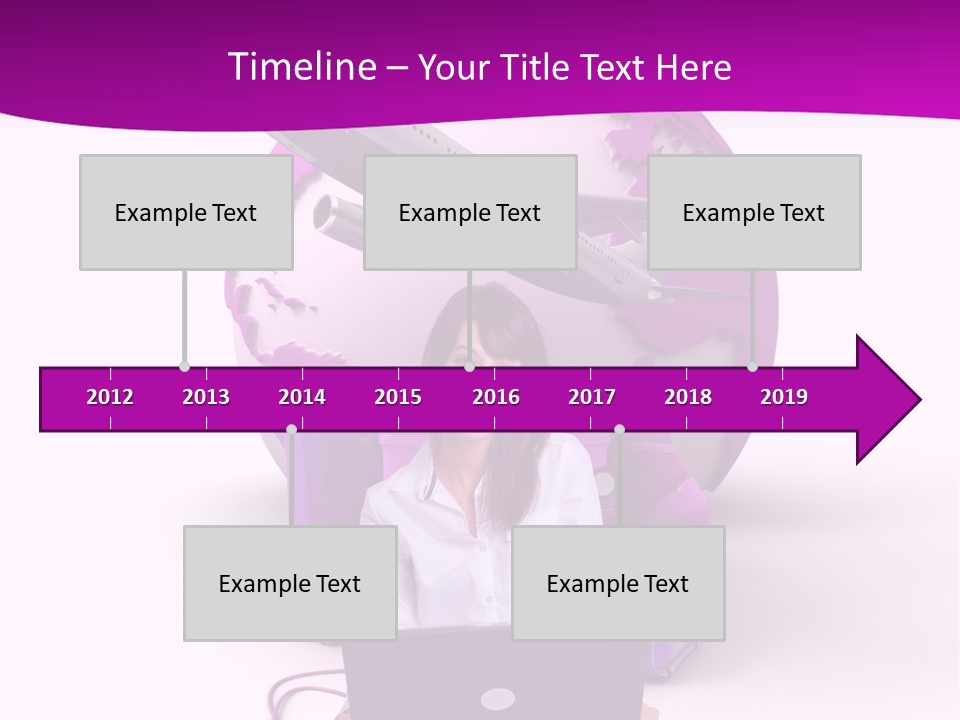 Timeline – Your Title Text Here

Example Text

Example Text

Example Text

2012 2013 2014 2015 2016 2017 2018 2019

Example Text

Example Text